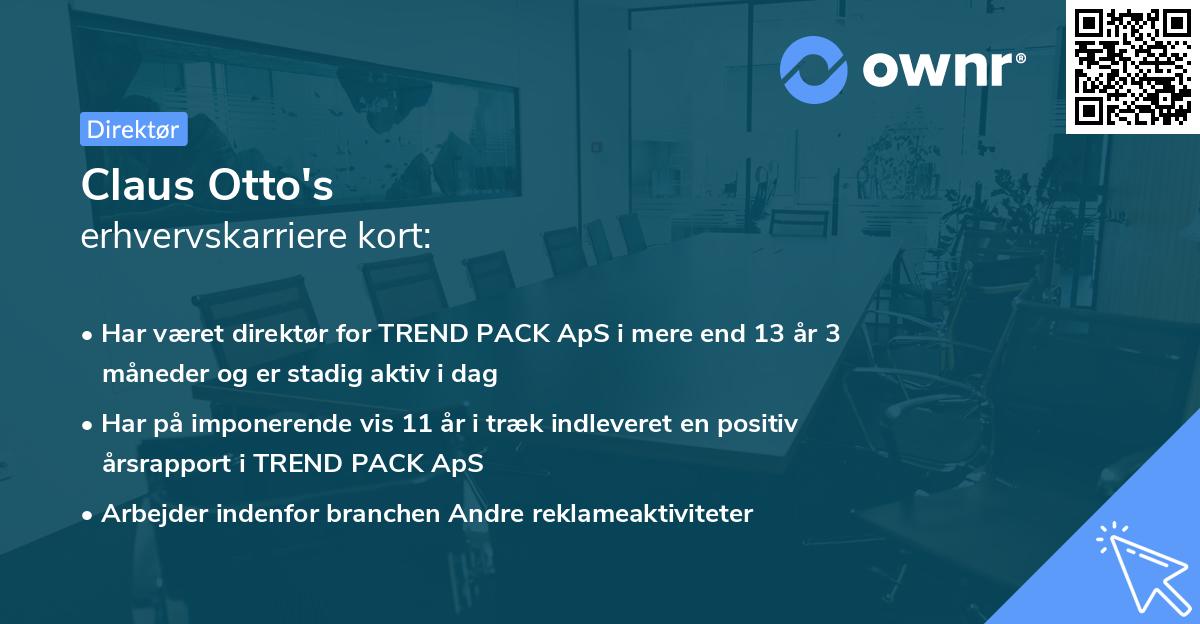 ownr®

Direktør

Claus Otto's
erhvervskarriere kort:

• Har været direktør for TREND PACK ApS i mere end 13 år 3 måneder og er stadig aktiv i dag

• Har på imponerende vis 11 år i træk indleveret en positiv årsrapport i TREND PACK ApS

• Arbejder indenfor branchen Andre reklameaktiviteter